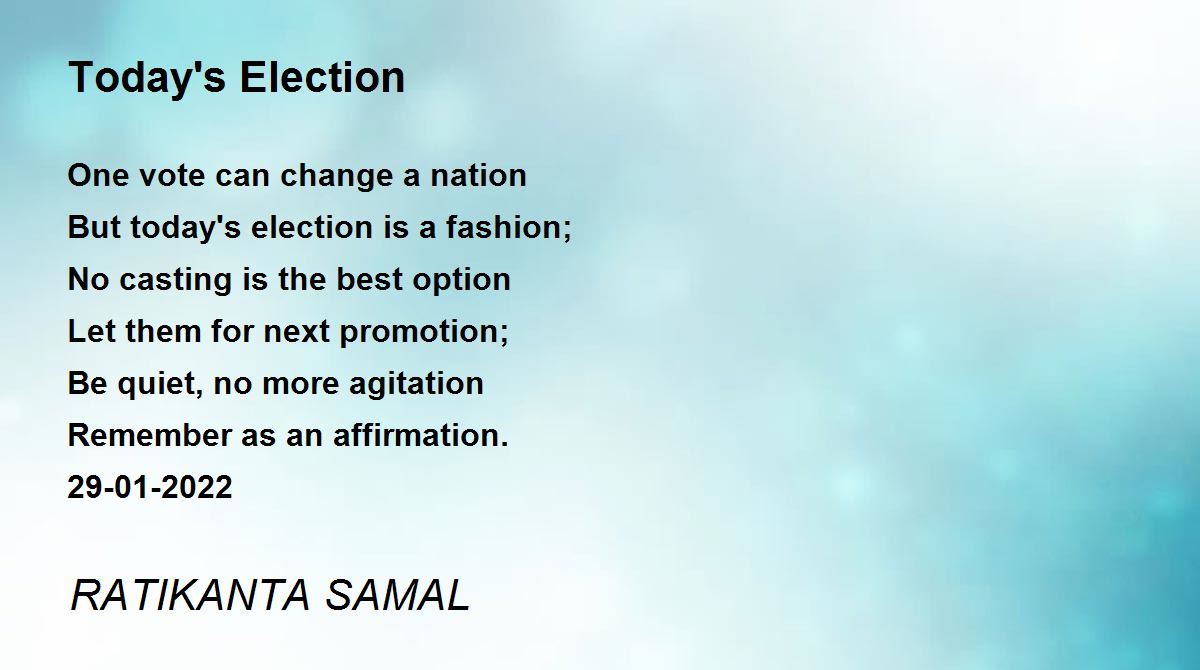 Today's Election

One vote can change a nation
But today's election is a fashion;
No casting is the best option
Let them for next promotion;
Be quiet, no more agitation
Remember as an affirmation.
29-01-2022

RATIKANTA SAMAL